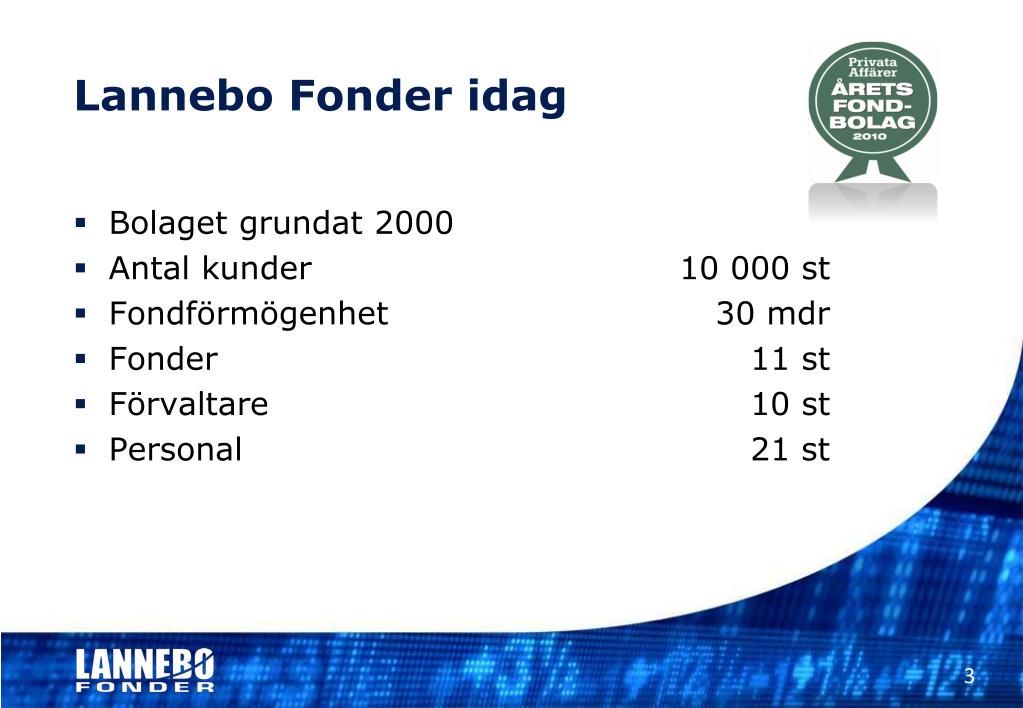 Lannebo Fonder idag

Privata Affärer ÅRETS FOND-BOLAG 2010

- Bolaget grundat 2000
- Antal kunder 10 000 st
- Fondförmögenhet 30 mdr
- Fonder 11 st
- Förvaltare 10 st
- Personal 21 st

LANNEBO FONDER

3